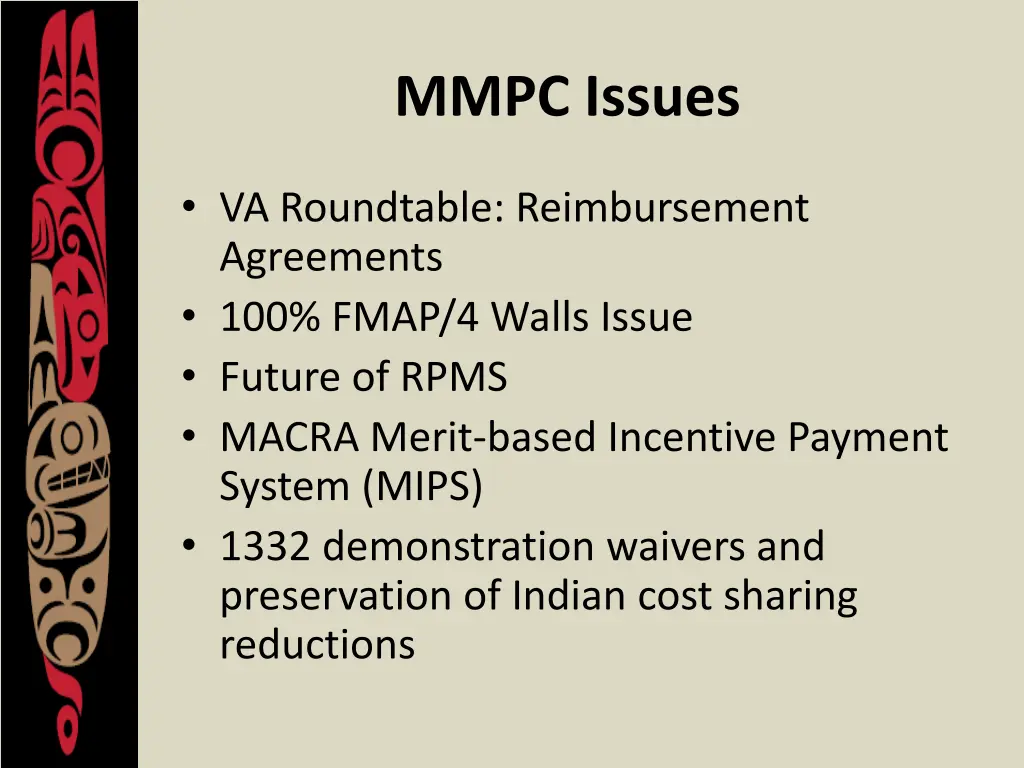 MMPC Issues

• VA Roundtable: Reimbursement Agreements
• 100% FMAP/4 Walls Issue
• Future of RPMS
• MACRA Merit-based Incentive Payment System (MIPS)
• 1332 demonstration waivers and preservation of Indian cost sharing reductions